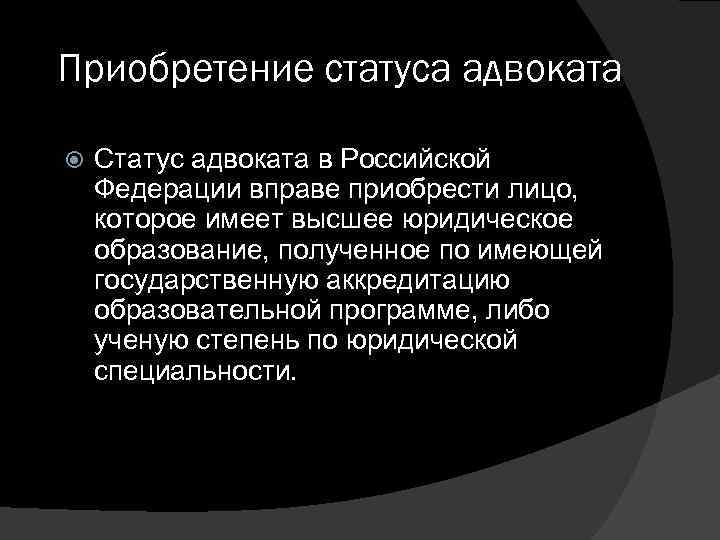 Приобретение статуса адвоката

Статус адвоката в Российской Федерации вправе приобрести лицо, которое имеет высшее юридическое образование, полученное по имеющей государственную аккредитацию образовательной программе, либо ученую степень по юридической специальности.